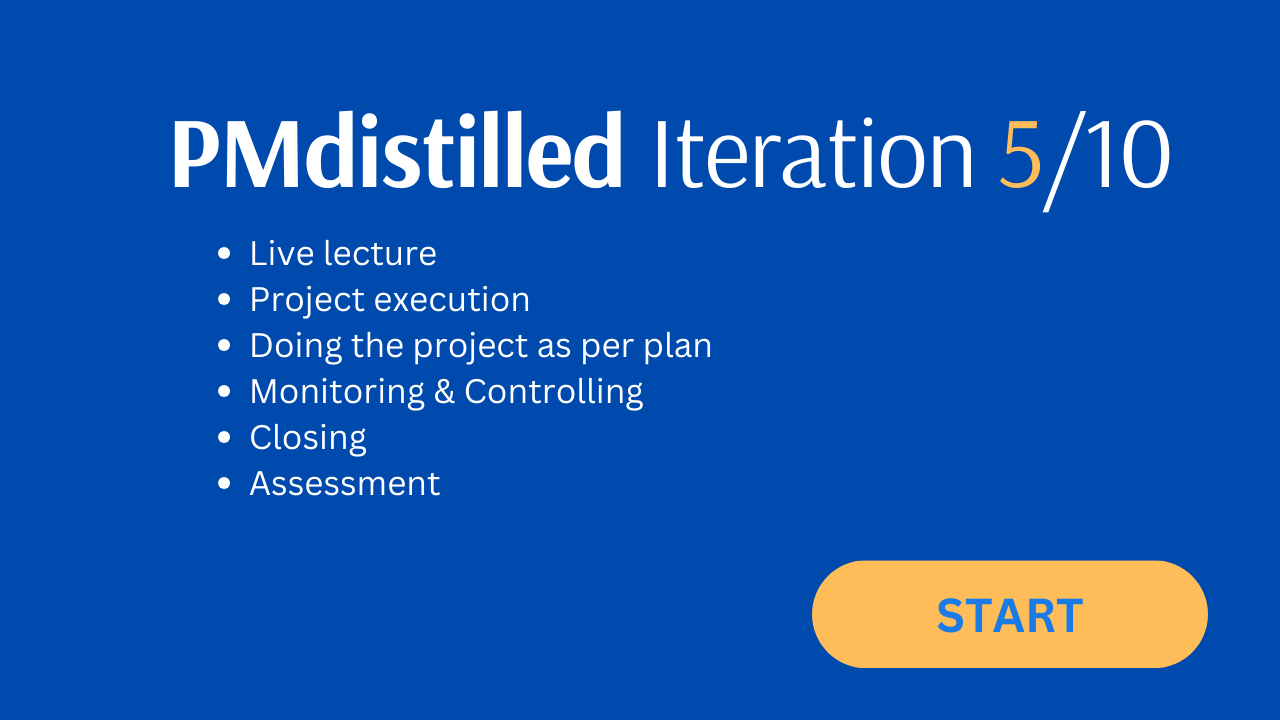 PMdistilled Iteration 5/10

- Live lecture
- Project execution
- Doing the project as per plan
- Monitoring & Controlling
- Closing
- Assessment

START